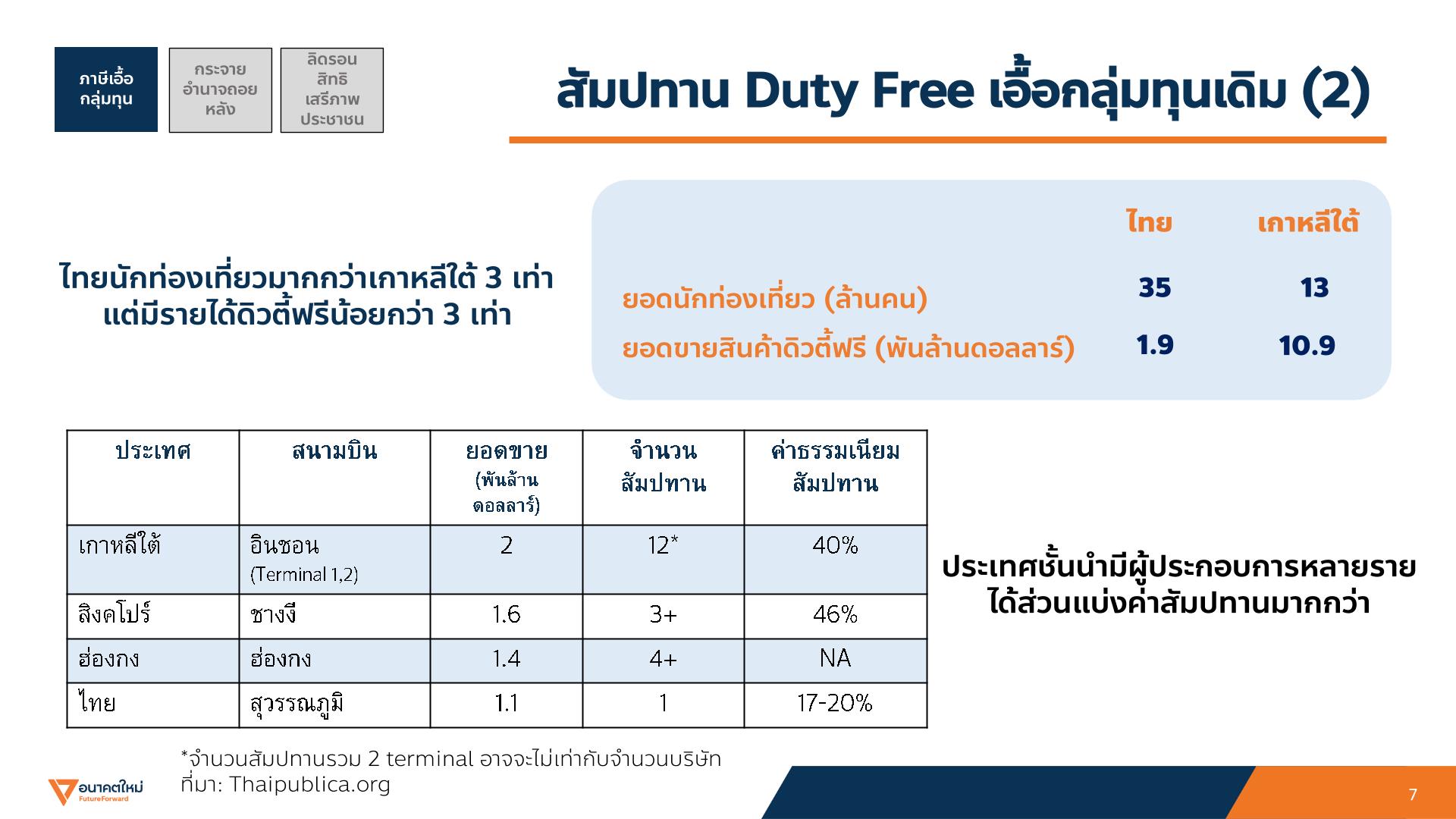 ภาษีเอื้อกลุ่มทุน

กระจายอำนาจถอยหลัง

ลิดรอนสิทธิเสรีภาพประชาชน

สัมปทาน Duty Free เอื้อกลุ่มทุนเดิม (2)

ไทยนักท่องเที่ยวมากกว่าเกาหลีใต้ 3 เท่า แต่มีรายได้ดิวตี้ฟรีน้อยกว่า 3 เท่า

| | ไทย | เกาหลีใต้ |
|---|---|---|
| ยอดนักท่องเที่ยว (ล้านคน) | 35 | 13 |
| ยอดขายสินค้าดิวตี้ฟรี (พันล้านดอลลาร์) | 1.9 | 10.9 |

| ประเทศ | สนามบิน | ยอดขาย (พันล้านดอลลาร์) | จำนวนสัมปทาน | ค่าธรรมเนียมสัมปทาน |
|---|---|---|---|---|
| เกาหลีใต้ | อินชอน (Terminal 1,2) | 2 | 12* | 40% |
| สิงคโปร์ | ชางงี | 1.6 | 3+ | 46% |
| ฮ่องกง | ฮ่องกง | 1.4 | 4+ | NA |
| ไทย | สุวรรณภูมิ | 1.1 | 1 | 17-20% |

ประเทศชั้นนำมีผู้ประกอบการหลายราย ได้ส่วนแบ่งค่าสัมปทานมากกว่า

*จำนวนสัมปทานรวม 2 terminal อาจจะไม่เท่ากับจำนวนบริษัท
ที่มา: Thaipublica.org

อนาคตใหม่ FutureForward

7